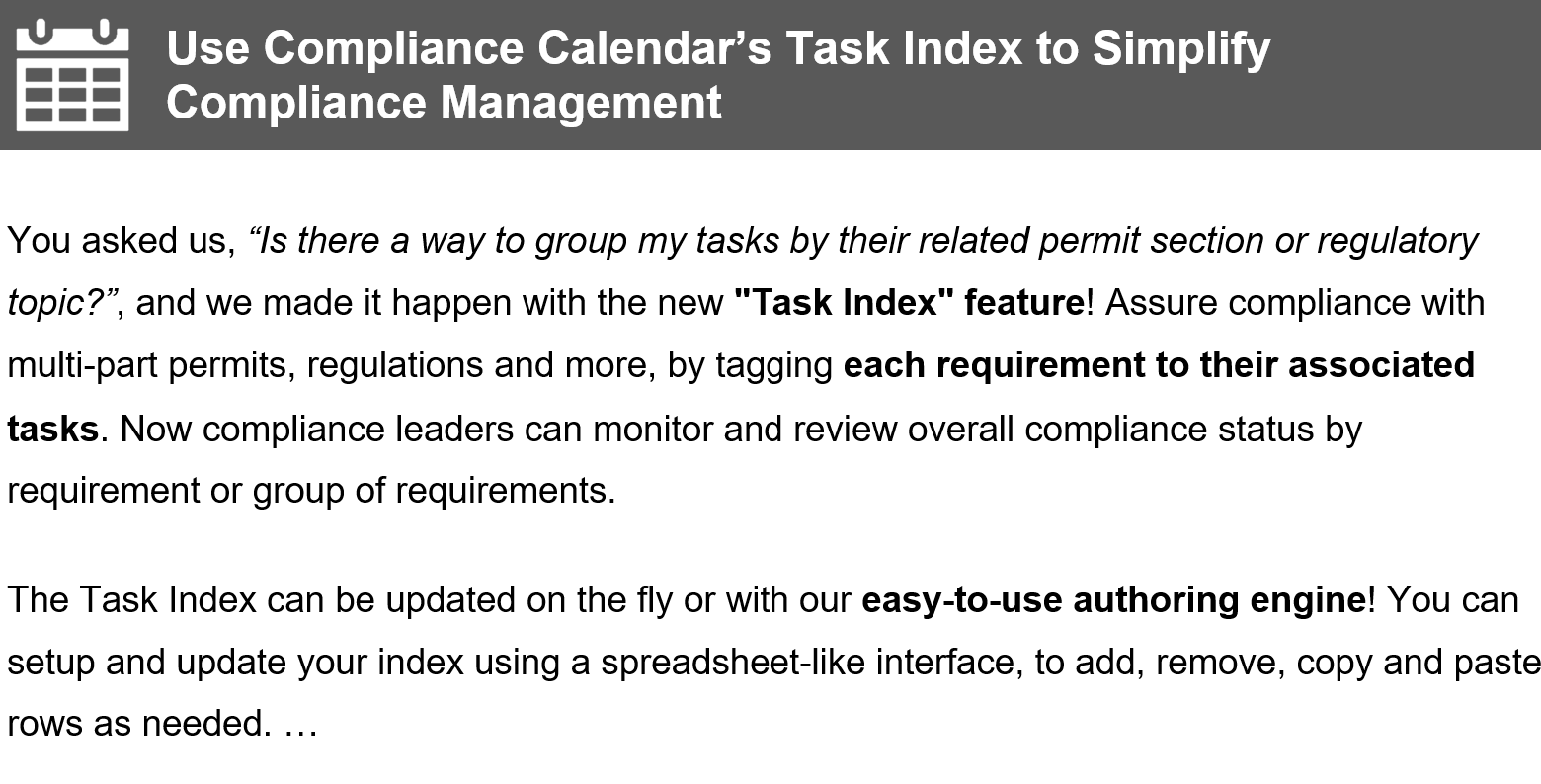 Use Compliance Calendar’s Task Index to Simplify Compliance Management

You asked us, “Is there a way to group my tasks by their related permit section or regulatory topic?”, and we made it happen with the new "Task Index" feature! Assure compliance with multi-part permits, regulations and more, by tagging each requirement to their associated tasks. Now compliance leaders can monitor and review overall compliance status by requirement or group of requirements.

The Task Index can be updated on the fly or with our easy-to-use authoring engine! You can setup and update your index using a spreadsheet-like interface, to add, remove, copy and paste rows as needed. …